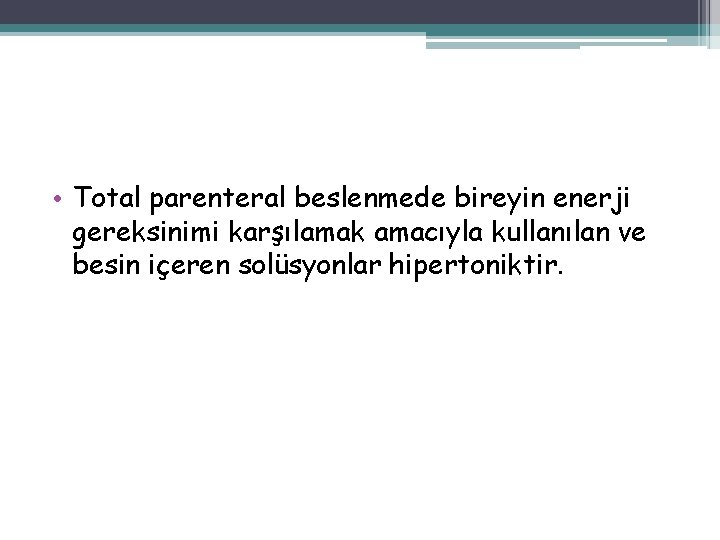 • Total parenteral beslenmede bireyin enerji gereksinimi karşılamak amacıyla kullanılan ve besin içeren solüsyonlar hipertoniktir.